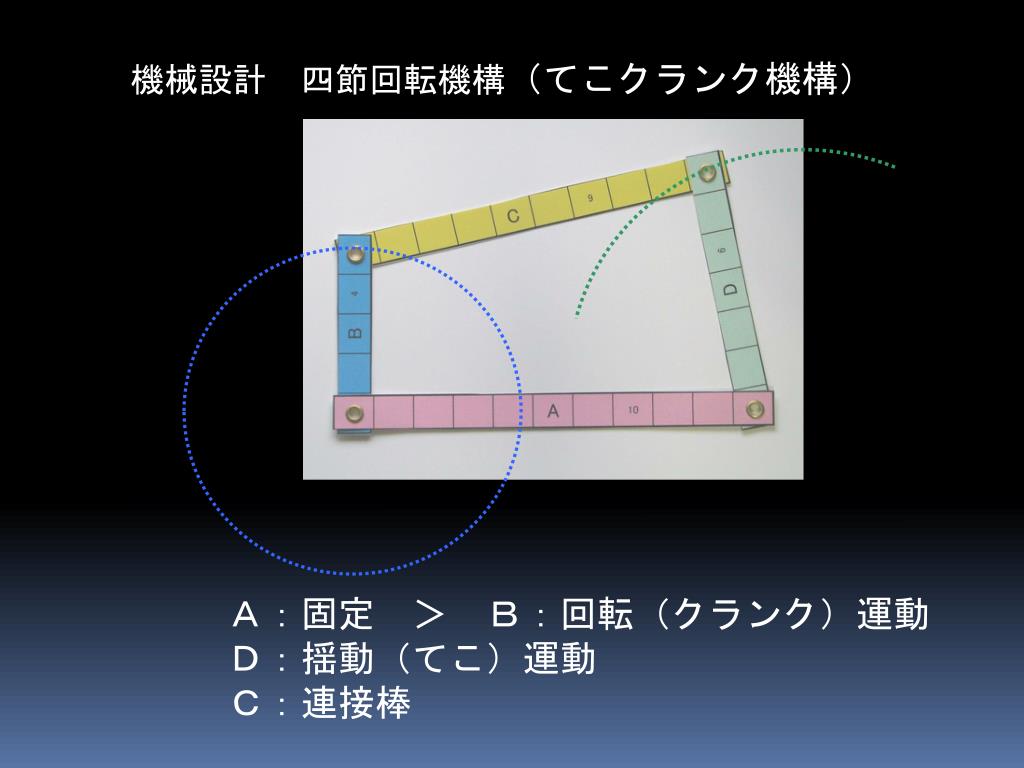 機械設計　四節回転機構（てこクランク機構）

C 9

B 4

D 6

A 10

Ａ：固定　＞　Ｂ：回転（クランク）運動
Ｄ：揺動（てこ）運動
Ｃ：連接棒